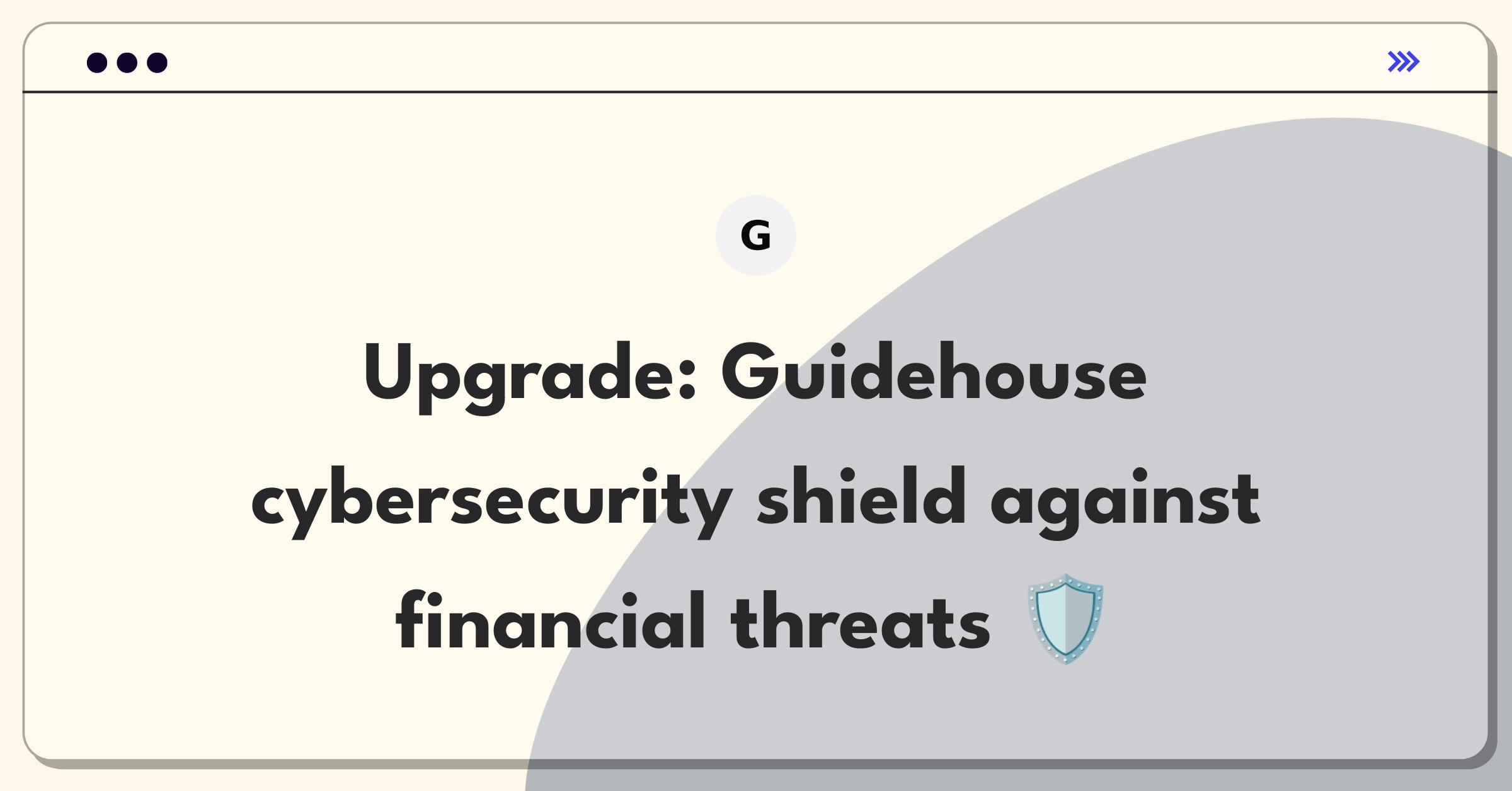 G

Upgrade: Guidehouse cybersecurity shield against financial threats 🛡️